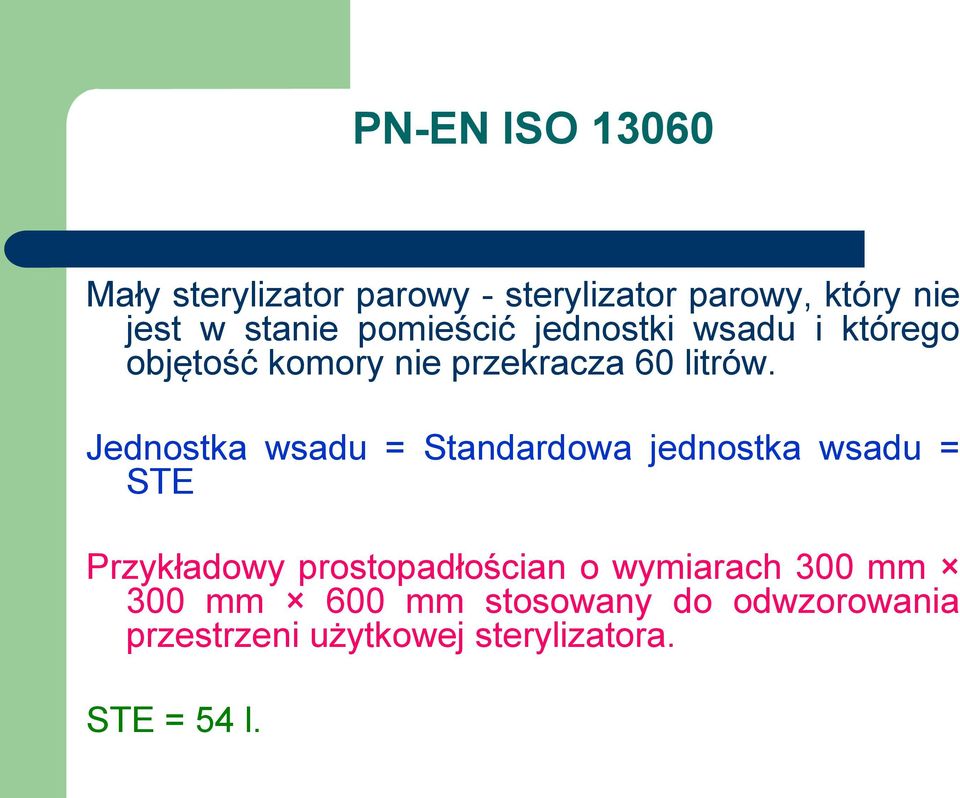 PN-EN ISO 13060

Mały sterylizator parowy - sterylizator parowy, który nie jest w stanie pomieścić jednostki wsadu i którego objętość komory nie przekracza 60 litrów.

Jednostka wsadu = Standardowa jednostka wsadu = STE

Przykładowy prostopadłościan o wymiarach 300 mm × 300 mm × 600 mm stosowany do odwzorowania przestrzeni użytkowej sterylizatora.

STE = 54 l.